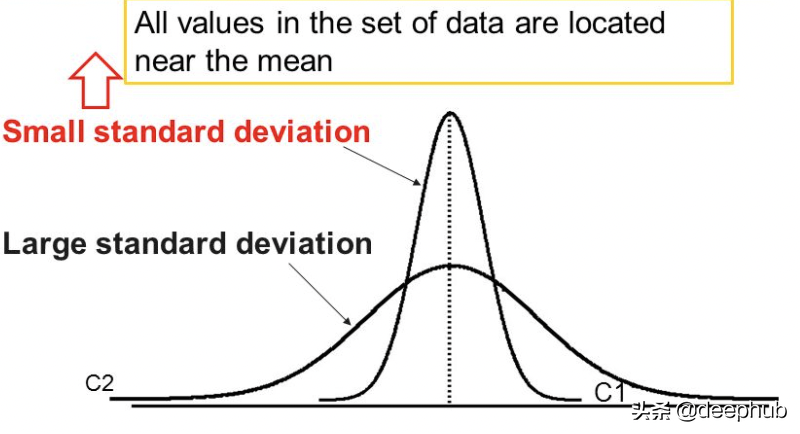 All values in the set of data are located near the mean

Small standard deviation

Large standard deviation

C2

C1

头条 @deephub